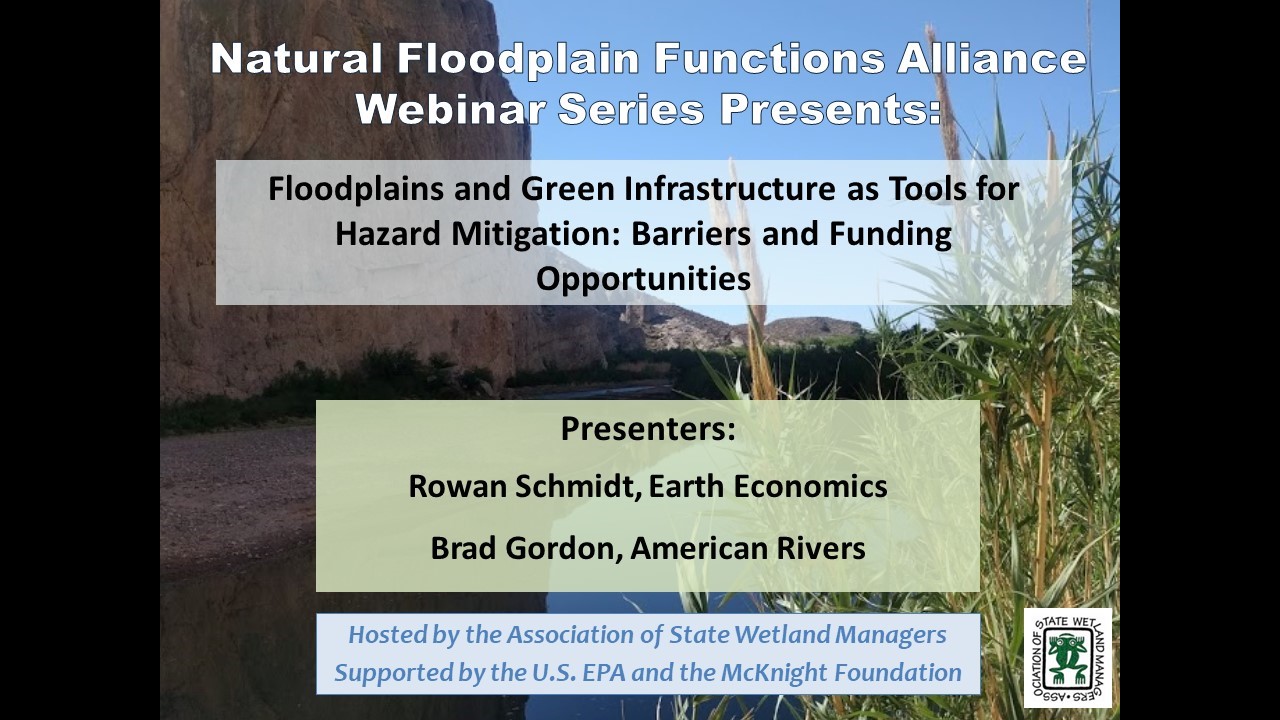 Natural Floodplain Functions Alliance Webinar Series Presents:

Floodplains and Green Infrastructure as Tools for Hazard Mitigation: Barriers and Funding Opportunities

Presenters:

Rowan Schmidt, Earth Economics

Brad Gordon, American Rivers

Hosted by the Association of State Wetland Managers
Supported by the U.S. EPA and the McKnight Foundation

ASSOCIATION OF STATE WETLAND MANAGERS